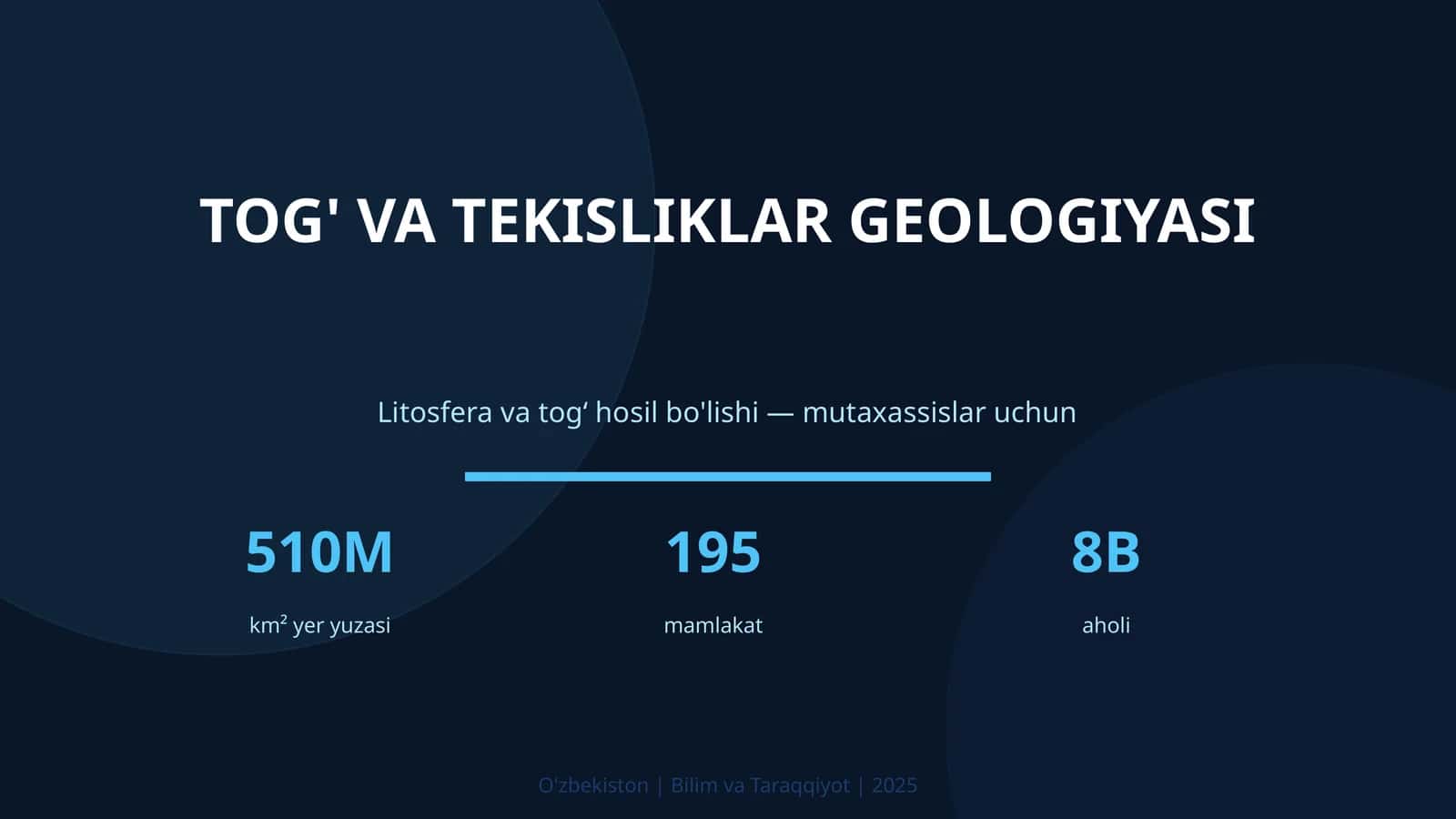 TOG' VA TEKISLIKLAR GEOLOGIYASI

Litosfera va tog‘ hosil bo'lishi — mutaxassislar uchun

510M

km² yer yuzasi

195

mamlakat

8B

aholi

O'zbekiston | Bilim va Taraqqiyot | 2025